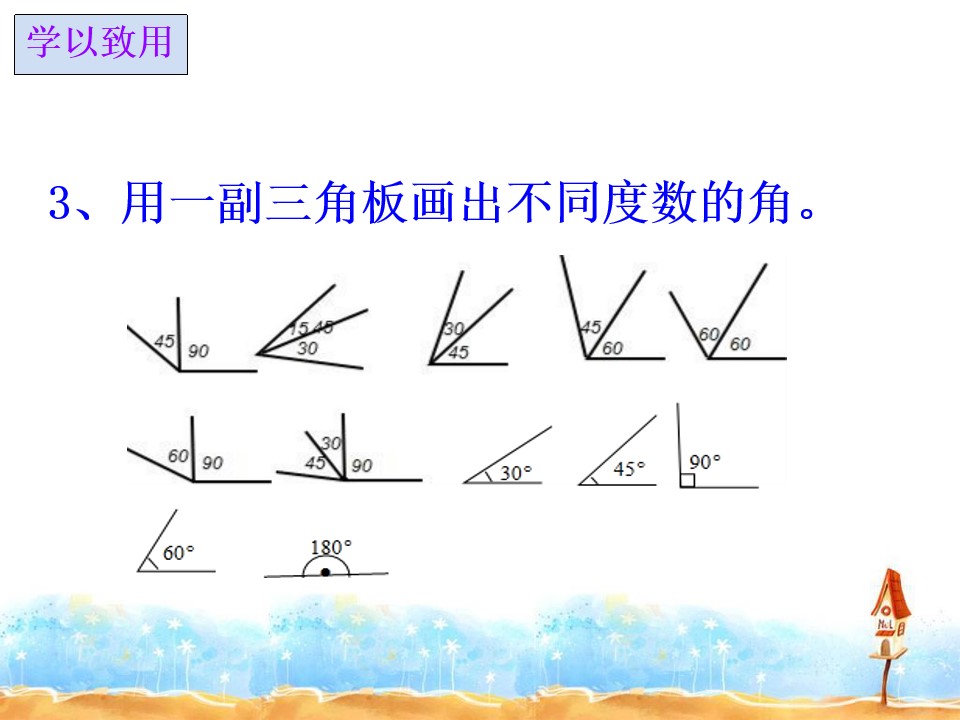 学以致用

3、用一副三角板画出不同度数的角。

45 90

15 45 30

30 45

45 60

60 60

60 90

30 45 90

30°

45°

90°

60°

180°